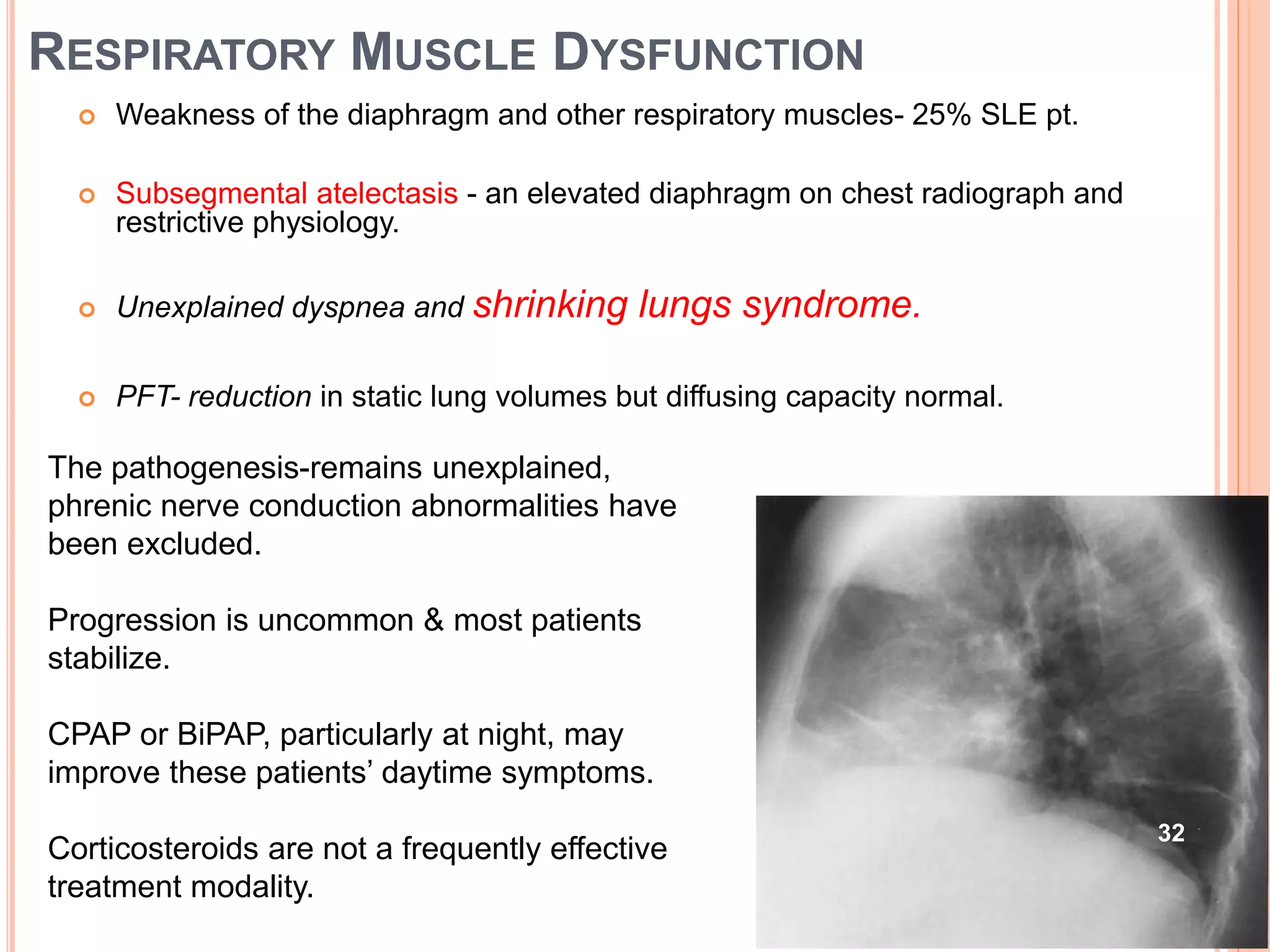 RESPIRATORY MUSCLE DYSFUNCTION

Weakness of the diaphragm and other respiratory muscles- 25% SLE pt.

Subsegmental atelectasis - an elevated diaphragm on chest radiograph and restrictive physiology.

Unexplained dyspnea and shrinking lungs syndrome.

PFT- reduction in static lung volumes but diffusing capacity normal.

The pathogenesis-remains unexplained, phrenic nerve conduction abnormalities have been excluded.

Progression is uncommon & most patients stabilize.

CPAP or BiPAP, particularly at night, may improve these patients’ daytime symptoms.

Corticosteroids are not a frequently effective treatment modality.

32